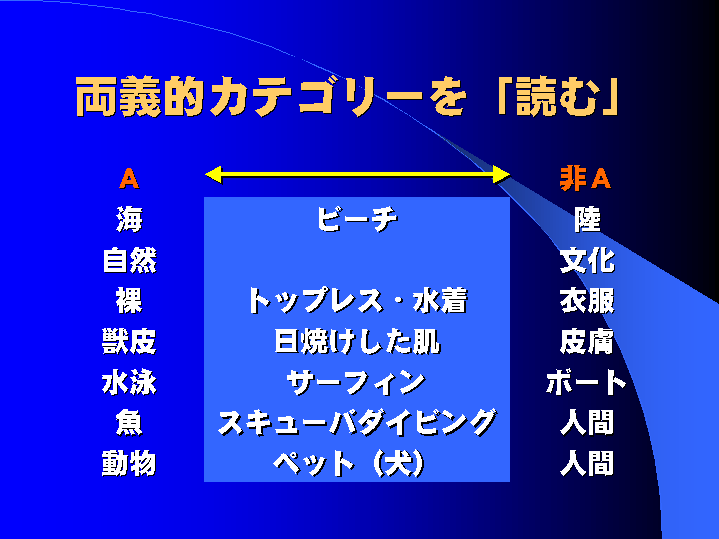 両義的カテゴリーを「読む」

| A | | 非A |
|---|---|---|
| 海 | ビーチ | 陸 |
| 自然 | | 文化 |
| 裸 | トップレス・水着 | 衣服 |
| 獣皮 | 日焼けした肌 | 皮膚 |
| 水泳 | サーフィン | ボート |
| 魚 | スキューバダイビング | 人間 |
| 動物 | ペット（犬） | 人間 |